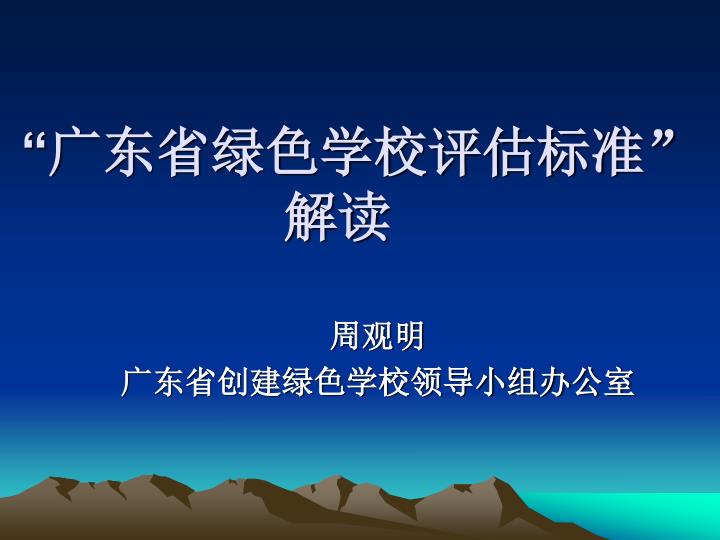 “广东省绿色学校评估标准”解读

周观明
广东省创建绿色学校领导小组办公室